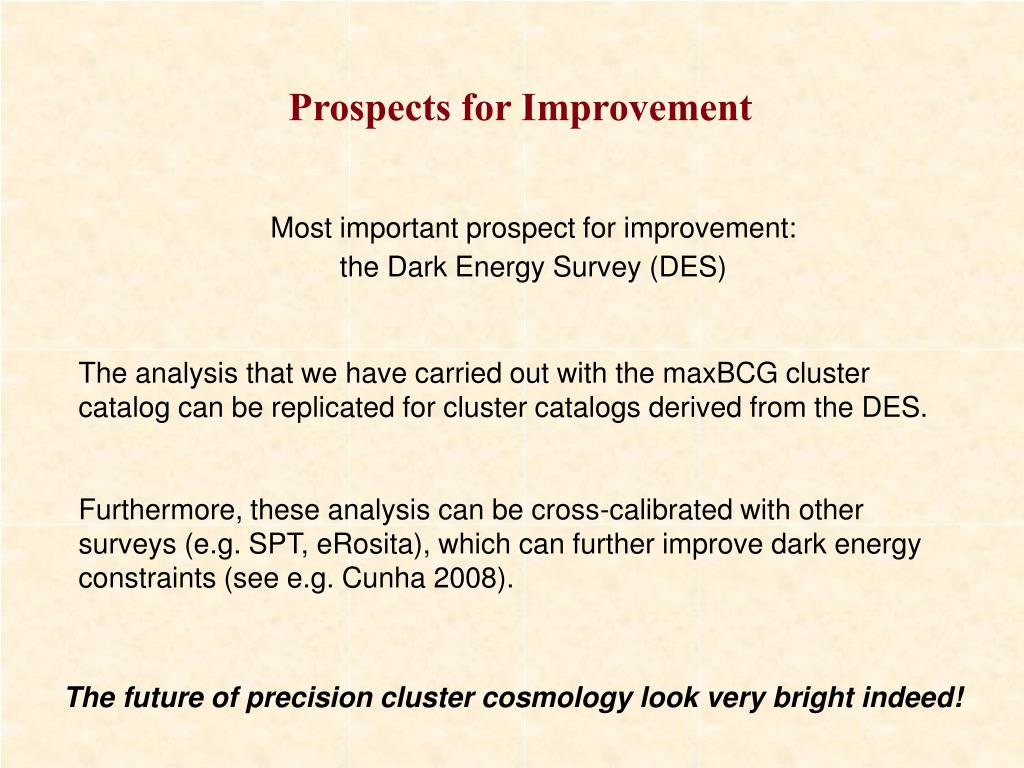 Prospects for Improvement

Most important prospect for improvement:
the Dark Energy Survey (DES)

The analysis that we have carried out with the maxBCG cluster catalog can be replicated for cluster catalogs derived from the DES.

Furthermore, these analysis can be cross-calibrated with other surveys (e.g. SPT, eRosita), which can further improve dark energy constraints (see e.g. Cunha 2008).

The future of precision cluster cosmology look very bright indeed!